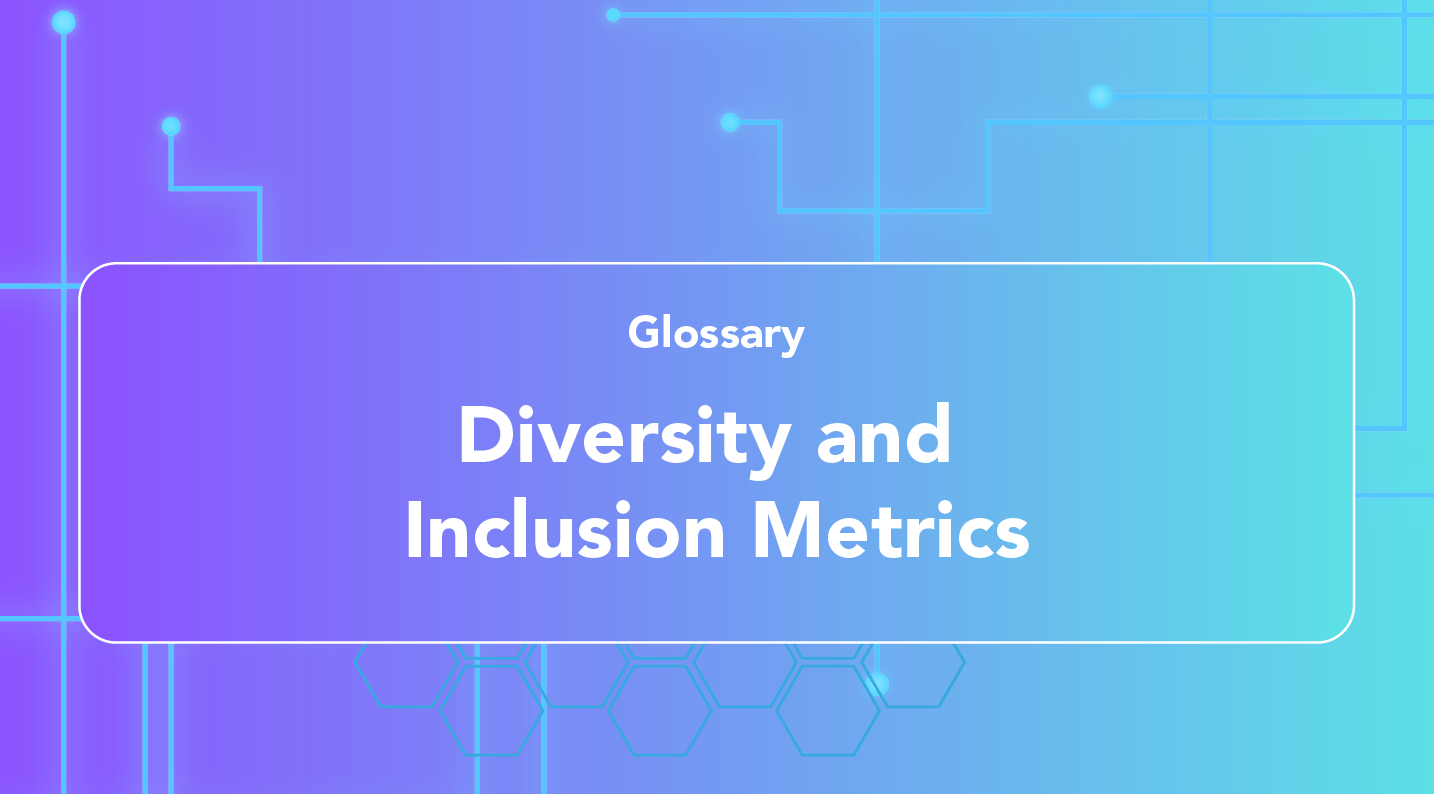 Glossary

Diversity and Inclusion Metrics